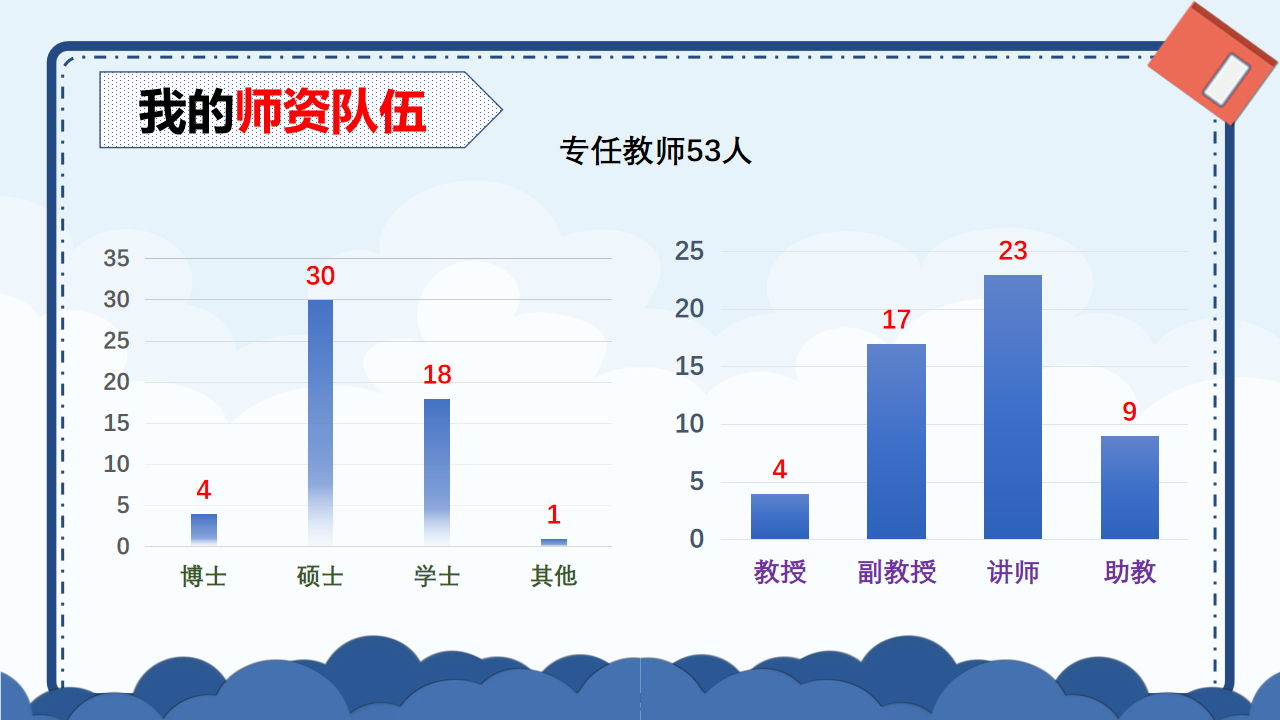 我的师资队伍

专任教师53人

35
30
25
20
15
10
5
0

4
30
18
1

博士 硕士 学士 其他

25
20
15
10
5
0

4
17
23
9

教授 副教授 讲师 助教